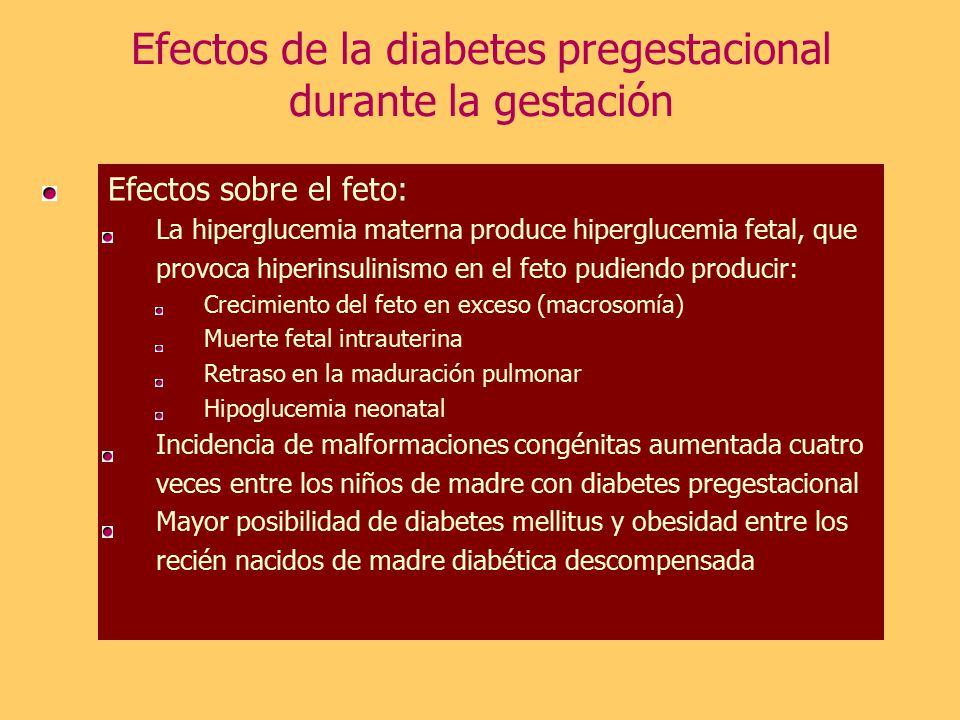 Efectos de la diabetes pregestacional durante la gestación

Efectos sobre el feto:

La hiperglucemia materna produce hiperglucemia fetal, que provoca hiperinsulinismo en el feto pudiendo producir:

Crecimiento del feto en exceso (macrosomía)

Muerte fetal intrauterina

Retraso en la maduración pulmonar

Hipoglucemia neonatal

Incidencia de malformaciones congénitas aumentada cuatro veces entre los niños de madre con diabetes pregestacional

Mayor posibilidad de diabetes mellitus y obesidad entre los recién nacidos de madre diabética descompensada